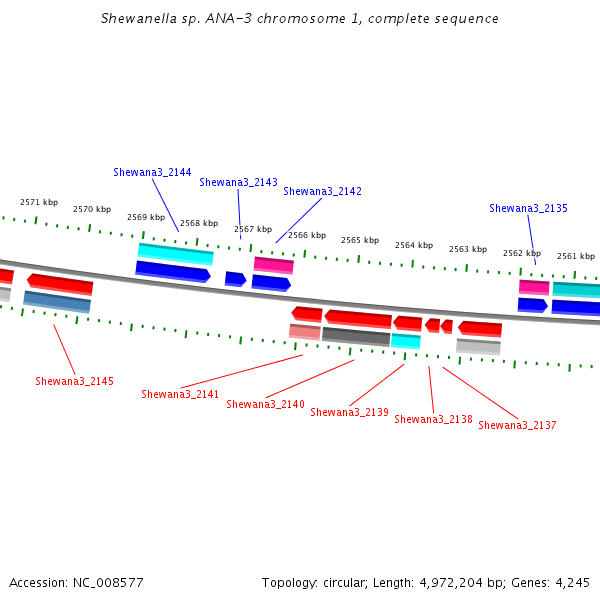 Shewanella sp. ANA-3 chromosome 1, complete sequence

Shewana3_2144
Shewana3_2143
Shewana3_2142
Shewana3_2135

2571 kbp
2570 kbp
2569 kbp
2568 kbp
2567 kbp
2566 kbp
2565 kbp
2564 kbp
2563 kbp
2562 kbp
2561 kbp

Shewana3_2145
Shewana3_2141
Shewana3_2140
Shewana3_2139
Shewana3_2138
Shewana3_2137

Accession: NC_008577

Topology: circular; Length: 4,972,204 bp; Genes: 4,245